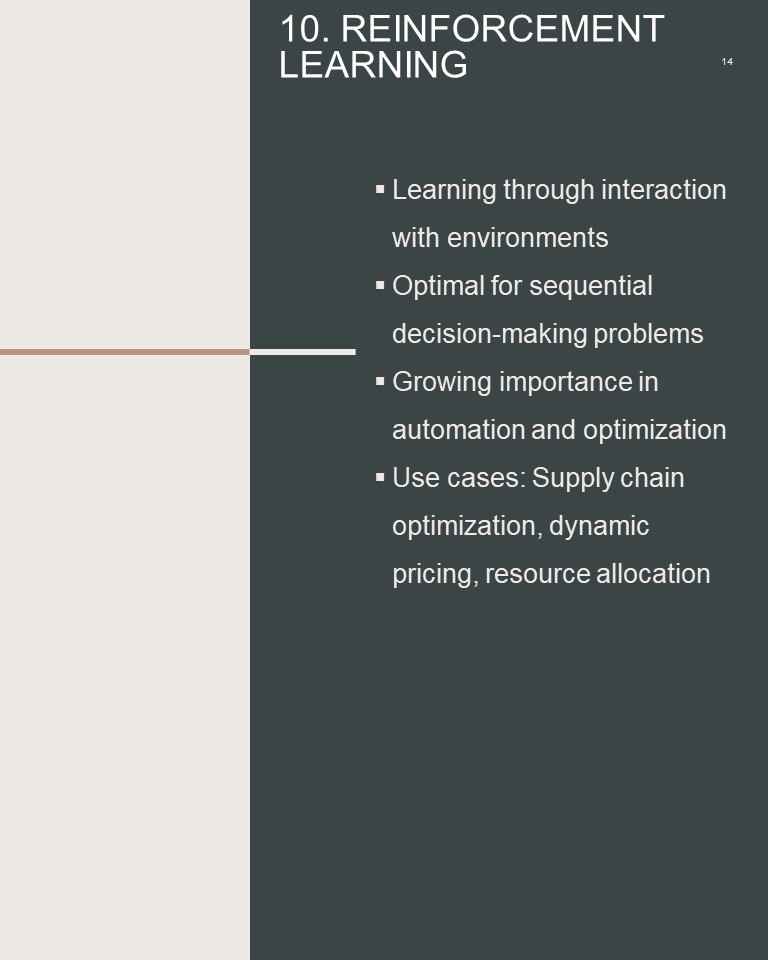 10. REINFORCEMENT LEARNING

14

▪ Learning through interaction with environments
▪ Optimal for sequential decision-making problems
▪ Growing importance in automation and optimization
▪ Use cases: Supply chain optimization, dynamic pricing, resource allocation